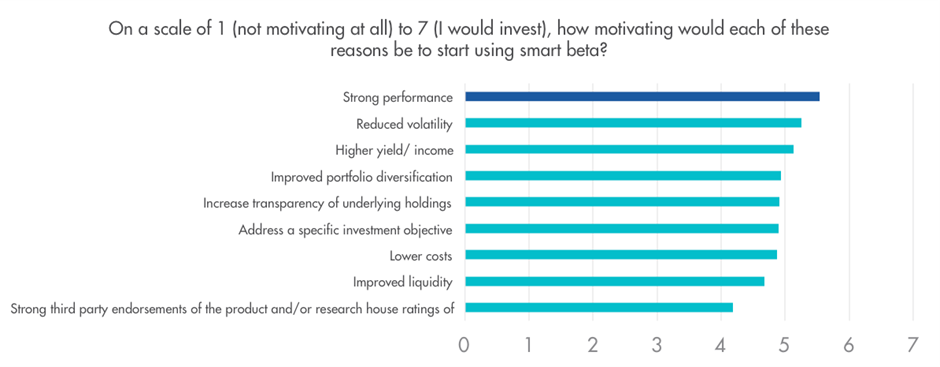 On a scale of 1 (not motivating at all) to 7 (I would invest), how motivating would each of these reasons be to start using smart beta?

Strong performance
Reduced volatility
Higher yield/ income
Improved portfolio diversification
Increase transparency of underlying holdings
Address a specific investment objective
Lower costs
Improved liquidity
Strong third party endorsements of the product and/or research house ratings of

0 1 2 3 4 5 6 7